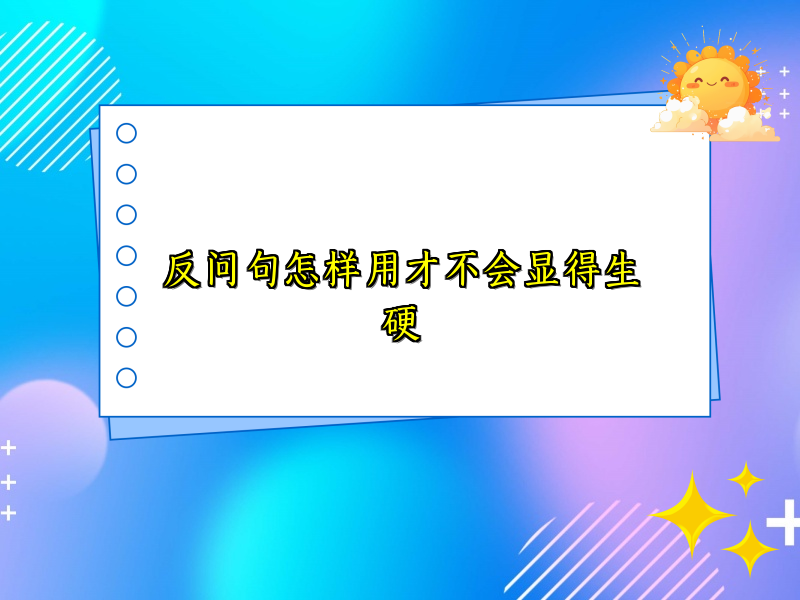 反问句怎样用才不会显得生硬